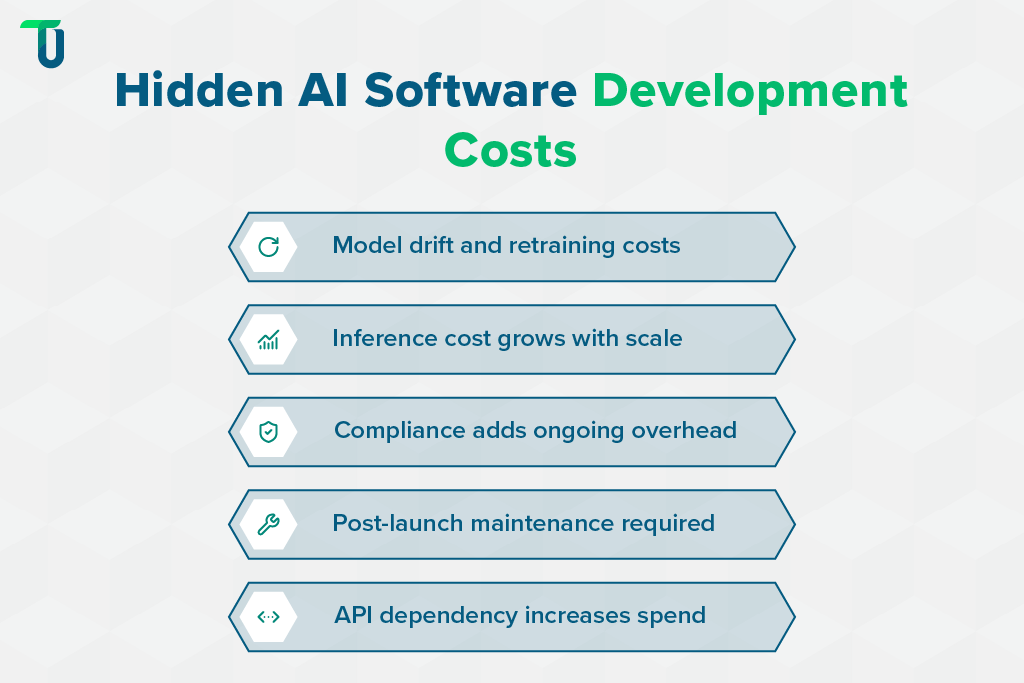 Hidden AI Software Development Costs

Model drift and retraining costs

Inference cost grows with scale

Compliance adds ongoing overhead

Post-launch maintenance required

API dependency increases spend